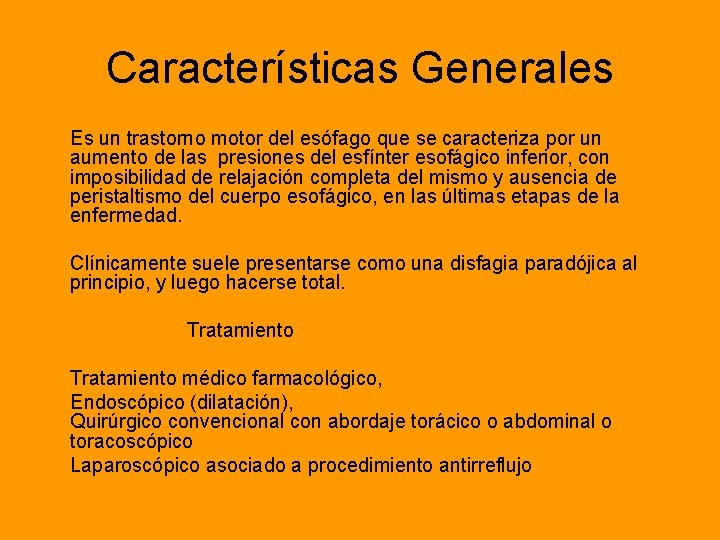 Características Generales

Es un trastorno motor del esófago que se caracteriza por un aumento de las presiones del esfínter esofágico inferior, con imposibilidad de relajación completa del mismo y ausencia de peristaltismo del cuerpo esofágico, en las últimas etapas de la enfermedad.

Clínicamente suele presentarse como una disfagia paradójica al principio, y luego hacerse total.

Tratamiento

Tratamiento médico farmacológico,
Endoscópico (dilatación),
Quirúrgico convencional con abordaje torácico o abdominal o toracoscópico
Laparoscópico asociado a procedimiento antirreflujo